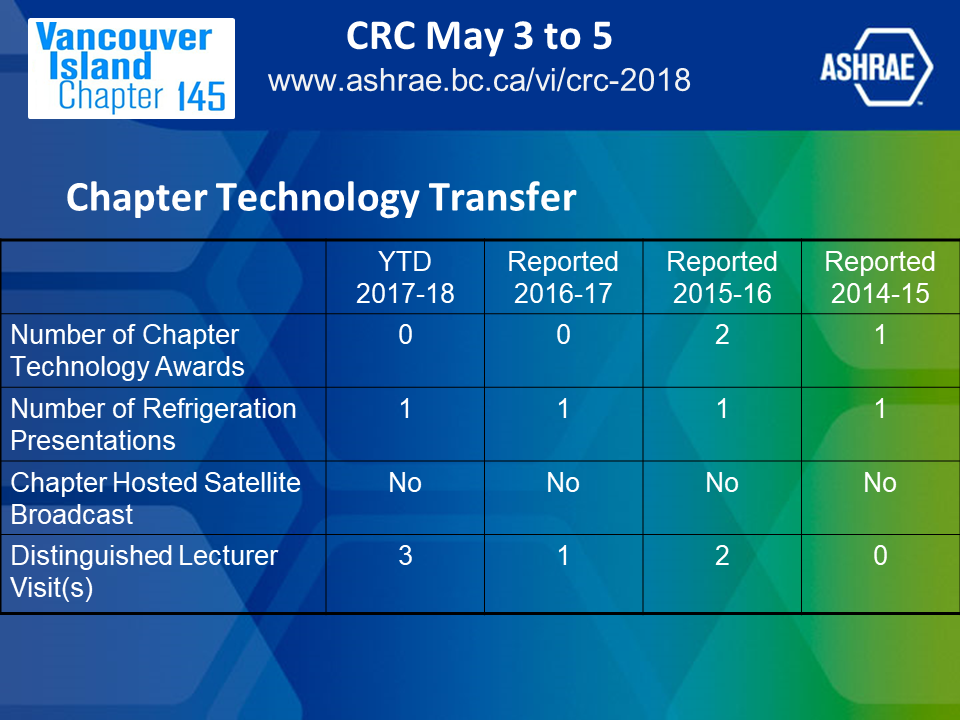 Vancouver Island Chapter 145

CRC May 3 to 5
www.ashrae.bc.ca/vi/crc-2018

ASHRAE

Chapter Technology Transfer

| | YTD 2017-18 | Reported 2016-17 | Reported 2015-16 | Reported 2014-15 |
|---|---|---|---|---|
| Number of Chapter Technology Awards | 0 | 0 | 2 | 1 |
| Number of Refrigeration Presentations | 1 | 1 | 1 | 1 |
| Chapter Hosted Satellite Broadcast | No | No | No | No |
| Distinguished Lecturer Visit(s) | 3 | 1 | 2 | 0 |